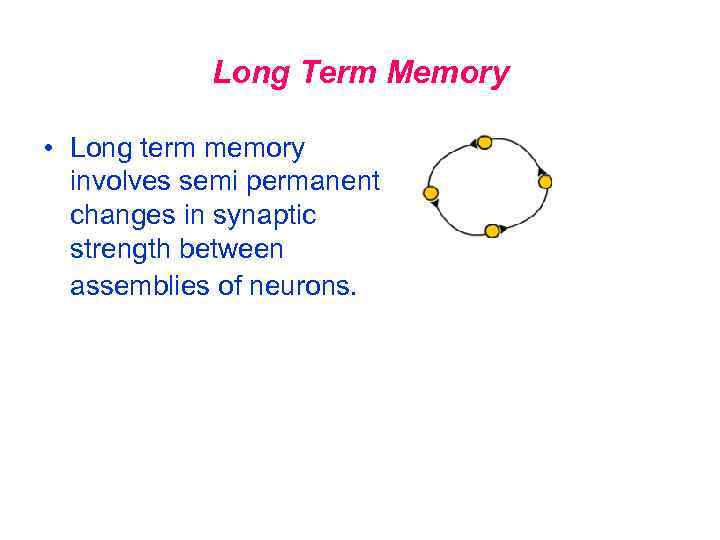 Long Term Memory

• Long term memory involves semi permanent changes in synaptic strength between assemblies of neurons.